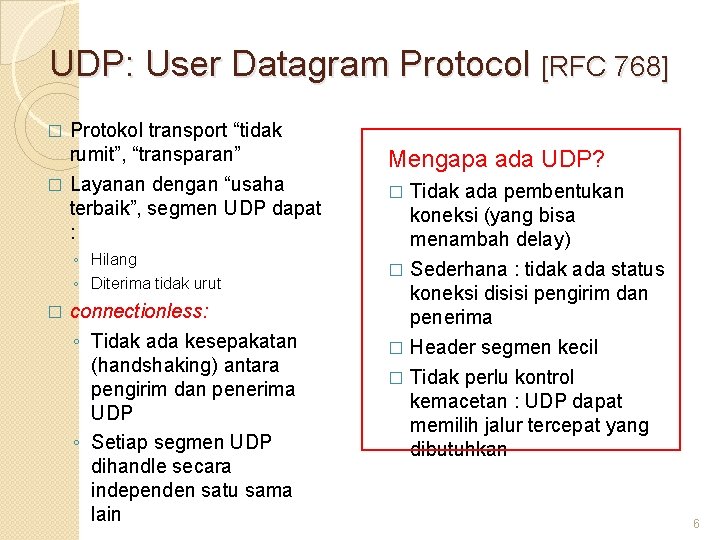 UDP: User Datagram Protocol [RFC 768]

□ Protokol transport “tidak rumit”, “transparan”
□ Layanan dengan “usaha terbaik”, segmen UDP dapat :
◦ Hilang
◦ Diterima tidak urut
□ connectionless:
◦ Tidak ada kesepakatan (handshaking) antara pengirim dan penerima UDP
◦ Setiap segmen UDP dihandle secara independen satu sama lain

Mengapa ada UDP?
□ Tidak ada pembentukan koneksi (yang bisa menambah delay)
□ Sederhana : tidak ada status koneksi disisi pengirim dan penerima
□ Header segmen kecil
□ Tidak perlu kontrol kemacetan : UDP dapat memilih jalur tercepat yang dibutuhkan

6